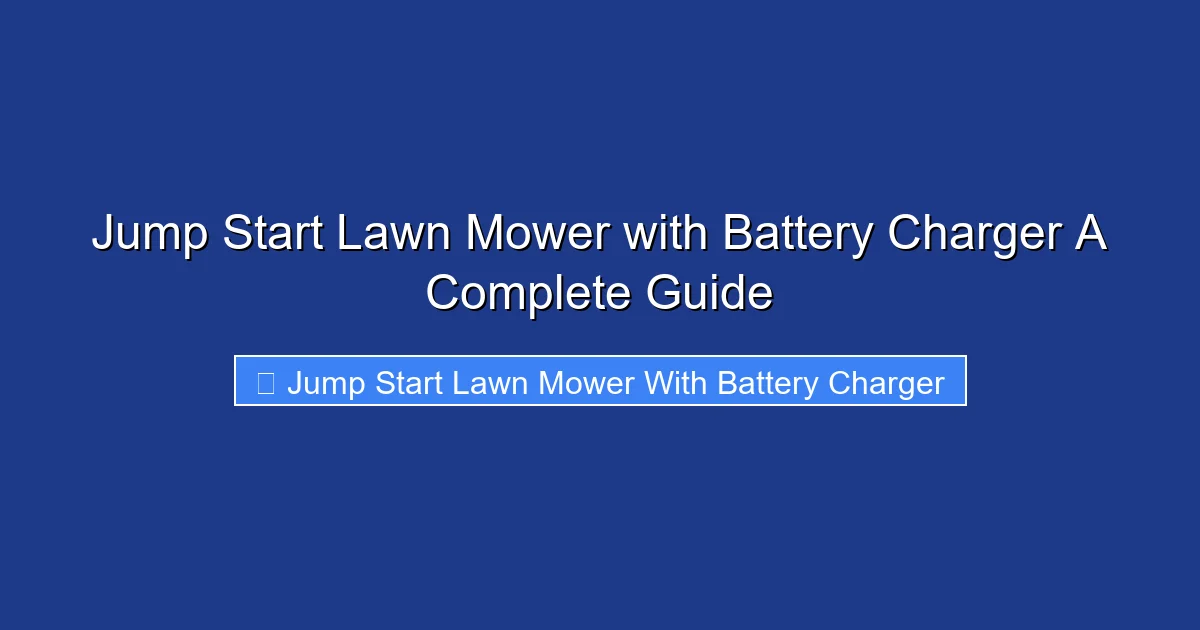 Jump Start Lawn Mower with Battery Charger A Complete Guide

Jump Start Lawn Mower With Battery Charger